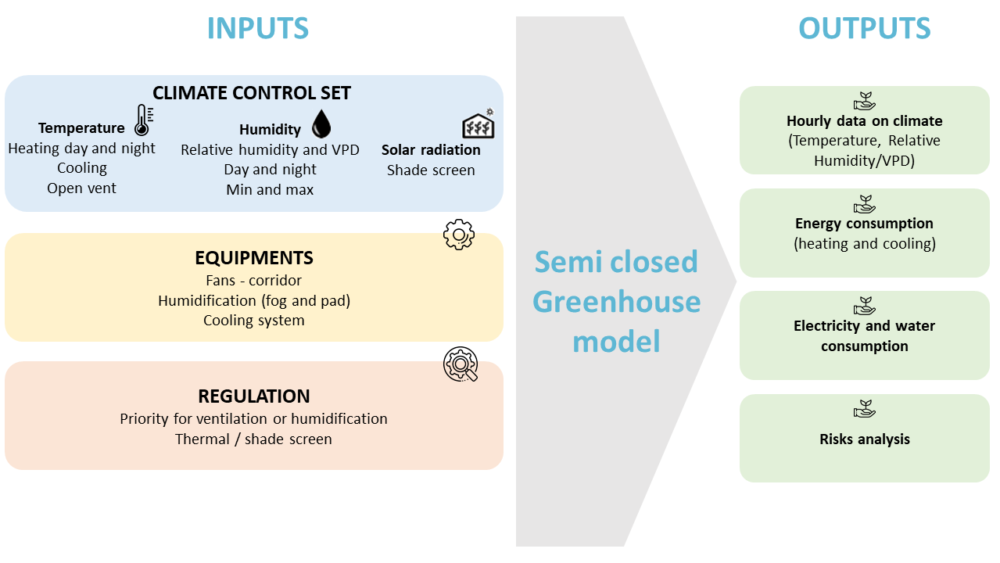 INPUTS

CLIMATE CONTROL SET

Temperature
Heating day and night
Cooling
Open vent

Humidity
Relative humidity and VPD
Day and night
Min and max

Solar radiation
Shade screen

EQUIPMENTS
Fans - corridor
Humidification (fog and pad)
Cooling system

REGULATION
Priority for ventilation or humidification
Thermal / shade screen

Semi closed Greenhouse model

OUTPUTS

Hourly data on climate
(Temperature, Relative Humidity/VPD)

Energy consumption
(heating and cooling)

Electricity and water consumption

Risks analysis